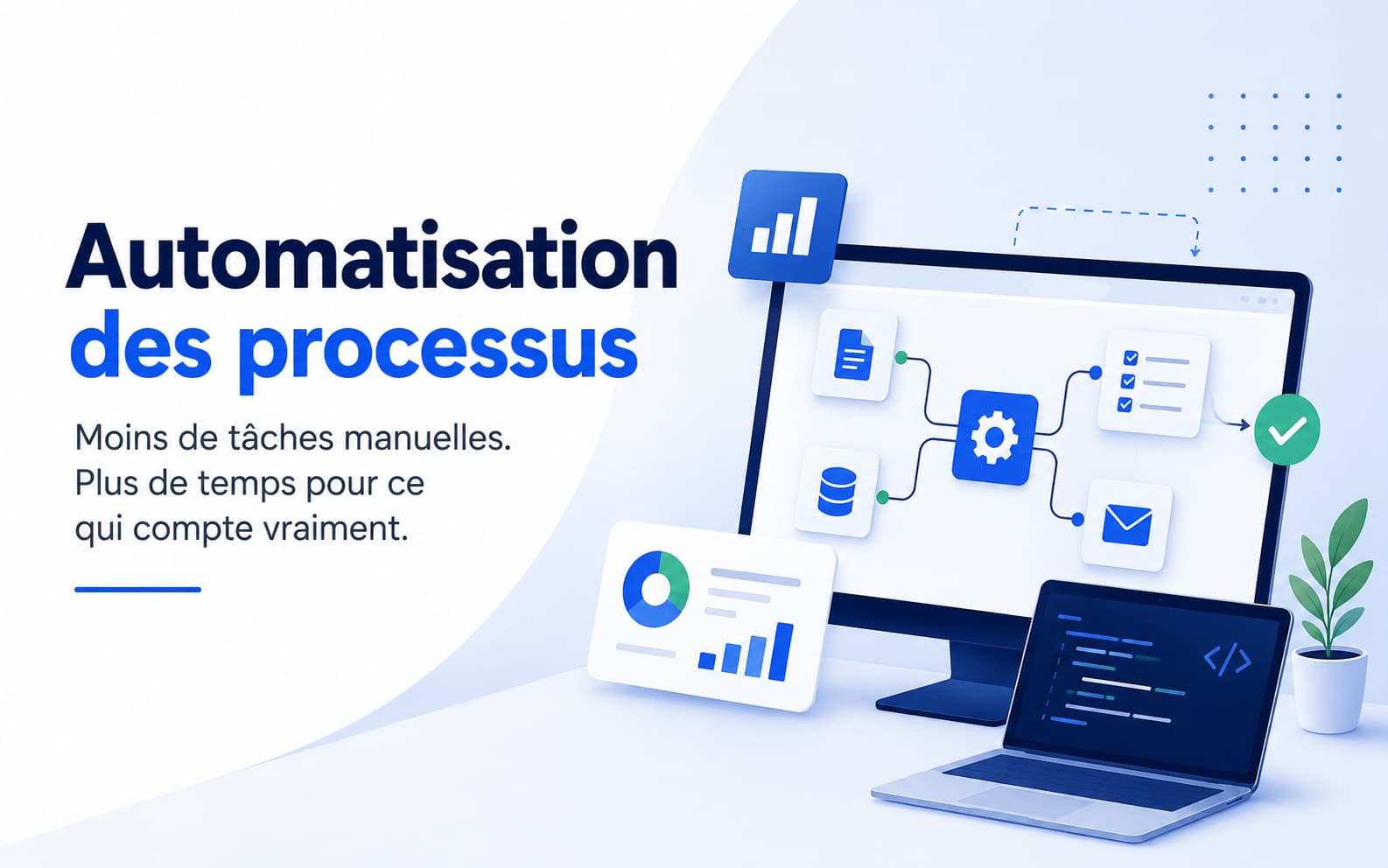 Automatisation
des processus

Moins de tâches manuelles.
Plus de temps pour ce qui compte vraiment.

</>